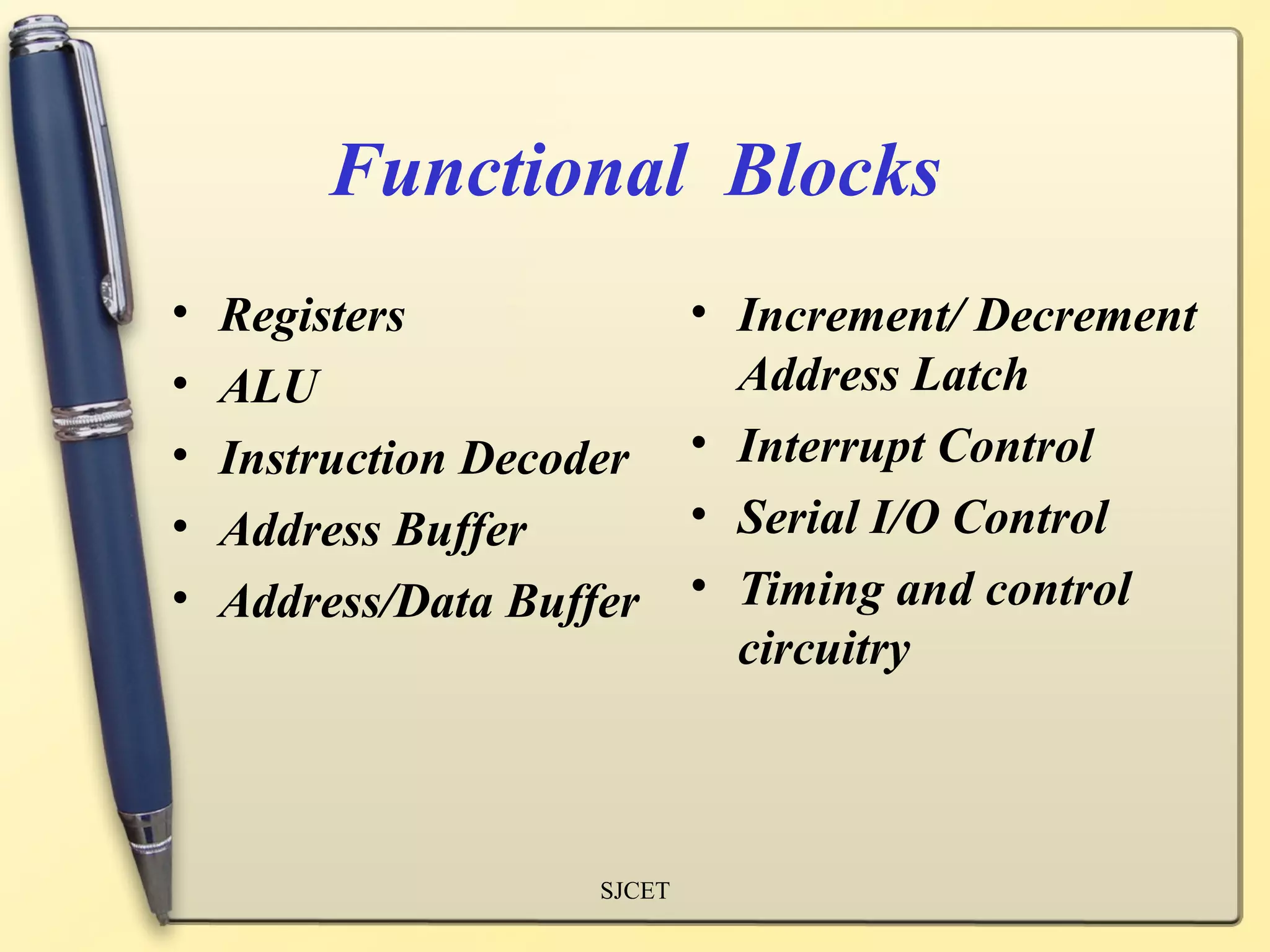 Functional Blocks

• Registers
• ALU
• Instruction Decoder
• Address Buffer
• Address/Data Buffer

• Increment/ Decrement Address Latch
• Interrupt Control
• Serial I/O Control
• Timing and control circuitry

SJCET